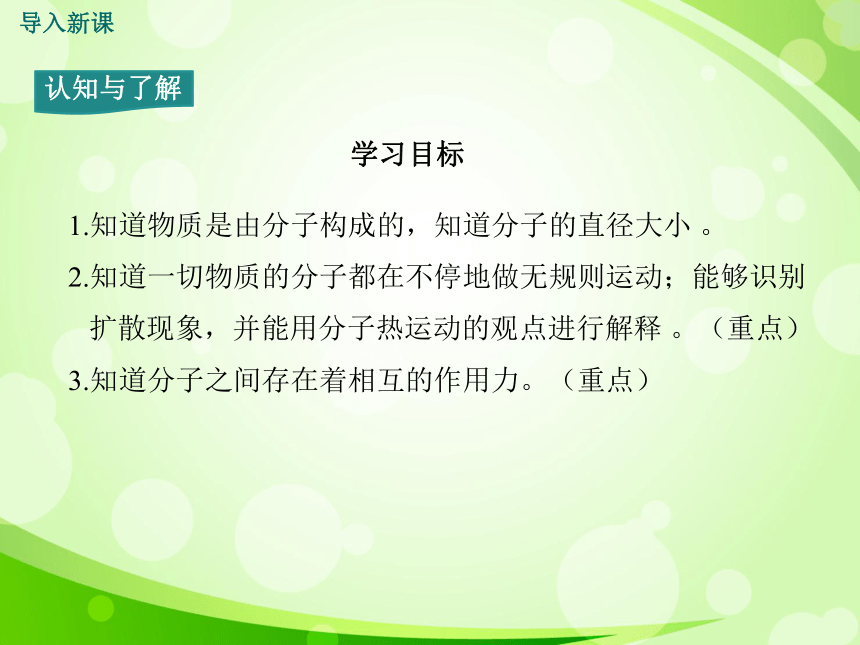 导入新课

认知与了解

学习目标

1.知道物质是由分子构成的，知道分子的直径大小 。

2.知道一切物质的分子都在不停地做无规则运动；能够识别扩散现象，并能用分子热运动的观点进行解释 。（重点）

3.知道分子之间存在着相互的作用力。（重点）